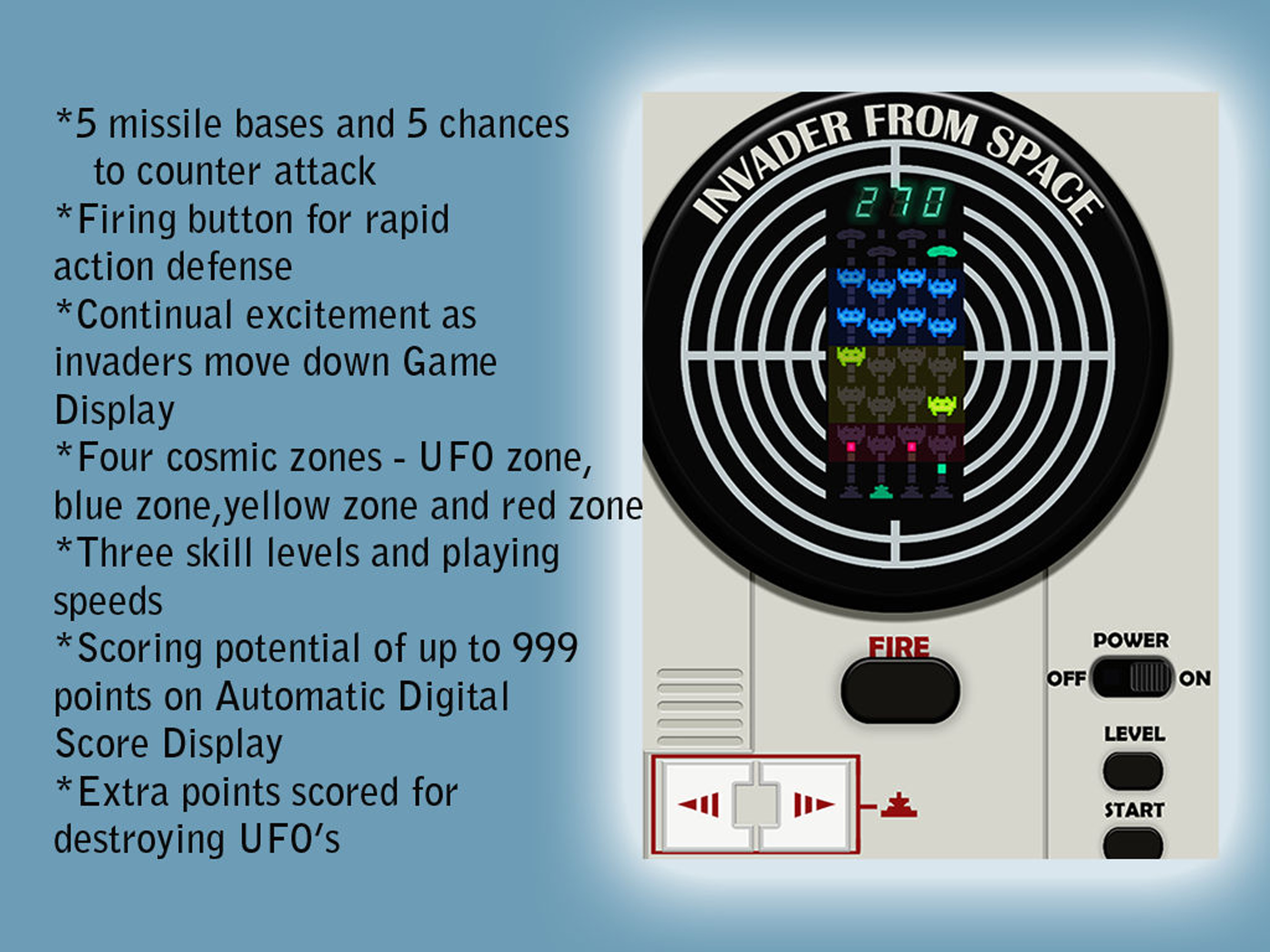 *5 missile bases and 5 chances to counter attack
*Firing button for rapid action defense
*Continual excitement as invaders move down Game Display
*Four cosmic zones - UFO zone, blue zone,yellow zone and red zone
*Three skill levels and playing speeds
*Scoring potential of up to 999 points on Automatic Digital Score Display
*Extra points scored for destroying UFO's

INVADER FROM SPACE

270

FIRE

POWER
OFF ON

LEVEL

START